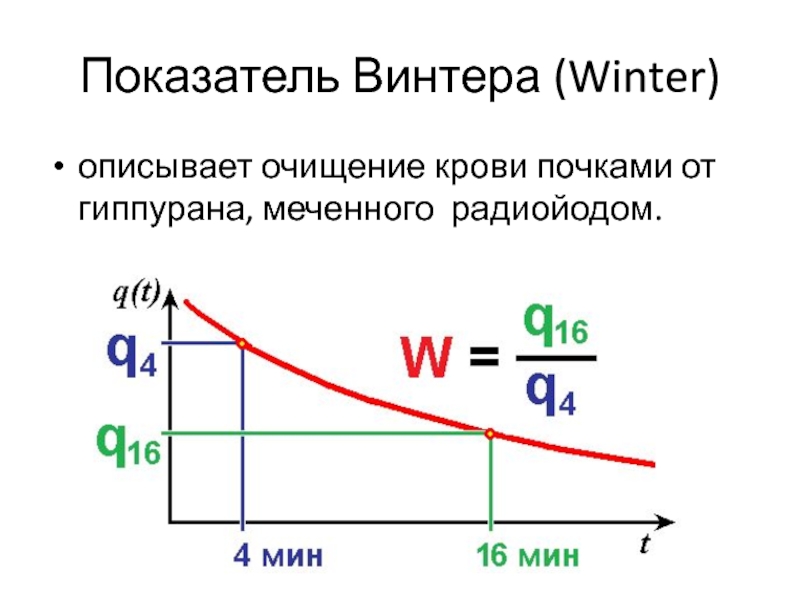 Показатель Винтера (Winter)

• описывает очищение крови почками от гиппурана, меченного радиойодом.

$q(t)$

$q_4$

$q_{16}$

$W = \frac{q_{16}}{q_4}$

4 мин

16 мин

$t$